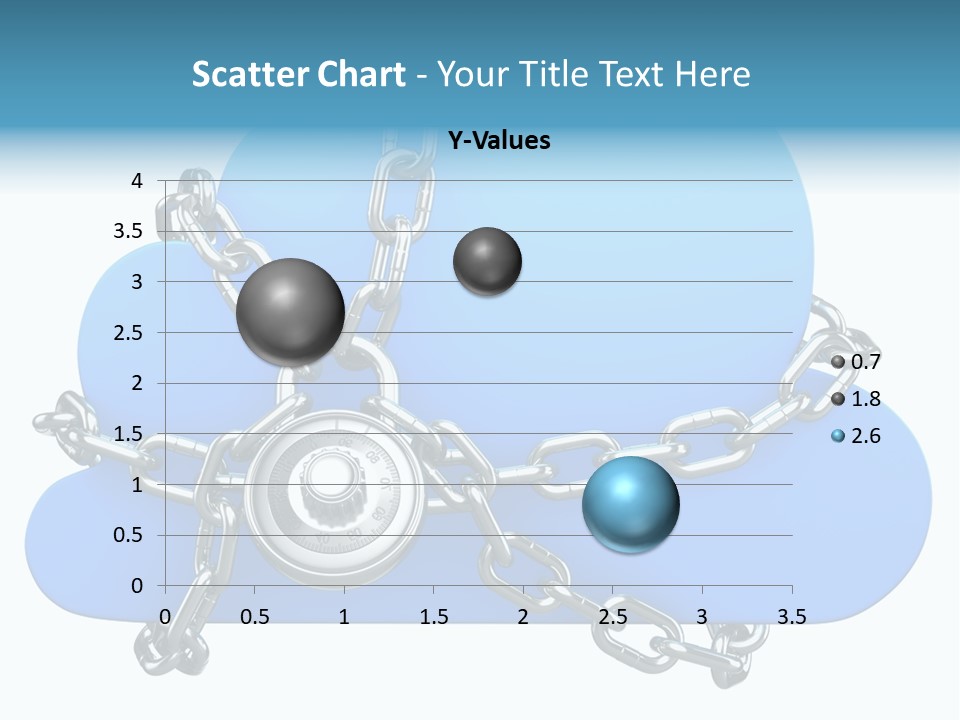 Scatter Chart - Your Title Text Here

Y-Values

4
3.5
3
2.5
2
1.5
1
0.5
0

0 0.5 1 1.5 2 2.5 3 3.5

0.7
1.8
2.6